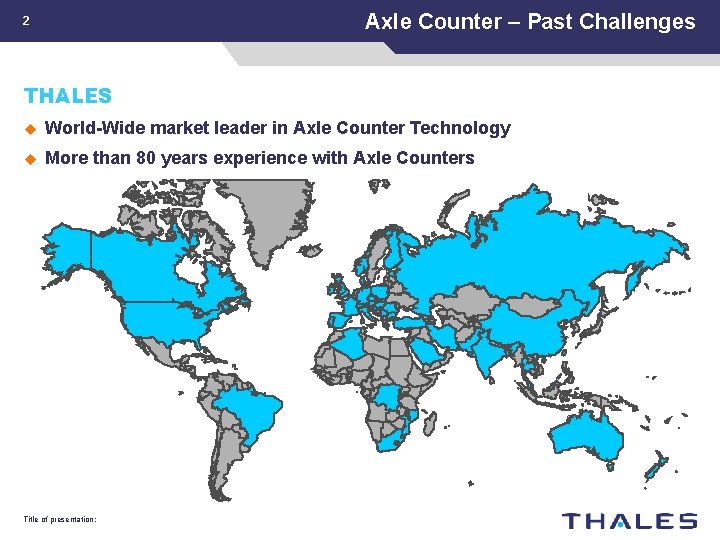 2

Axle Counter – Past Challenges

THALES

World-Wide market leader in Axle Counter Technology

More than 80 years experience with Axle Counters

Title of presentation:

THALES